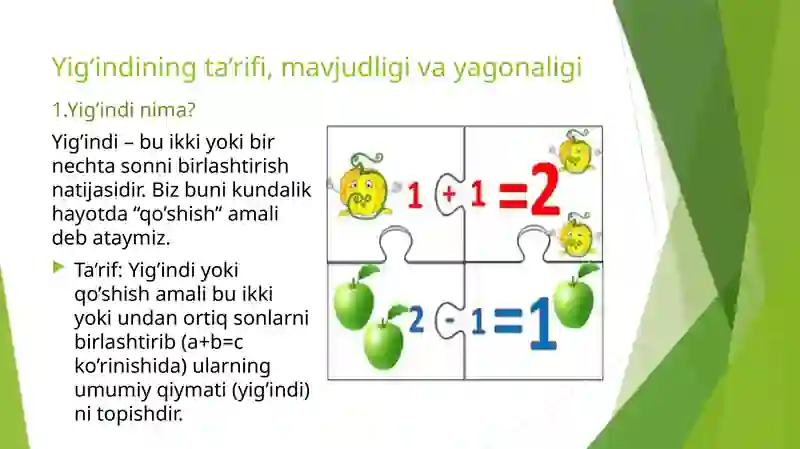 Yig’indining ta’rifi, mavjudligi va yagonaligi

1.Yig’indi nima?

Yig’indi – bu ikki yoki bir nechta sonni birlashtirish natijasidir. Biz buni kundalik hayotda “qo’shish” amali deb ataymiz.

Ta’rif: Yig’indi yoki qo’shish amali bu ikki yoki undan ortiq sonlarni birlashtirib (a+b=c ko’rinishida) ularning umumiy qiymati (yig’indi) ni topishdir.

1 + 1 =2

2 - 1 =1